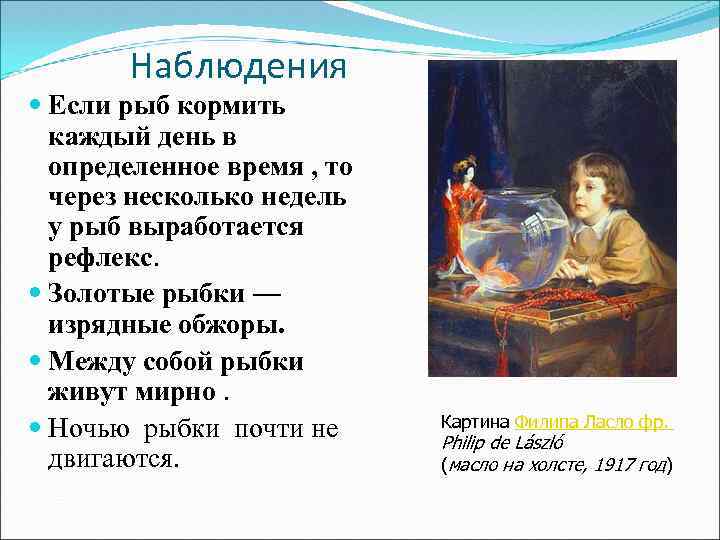 Наблюдения

Если рыб кормить каждый день в определенное время , то через несколько недель у рыб выработается рефлекс.

Золотые рыбки — изрядные обжоры.

Между собой рыбки живут мирно .

Ночью рыбки почти не двигаются.

Картина Филипа Ласло фр. Philip de László (масло на холсте, 1917 год)